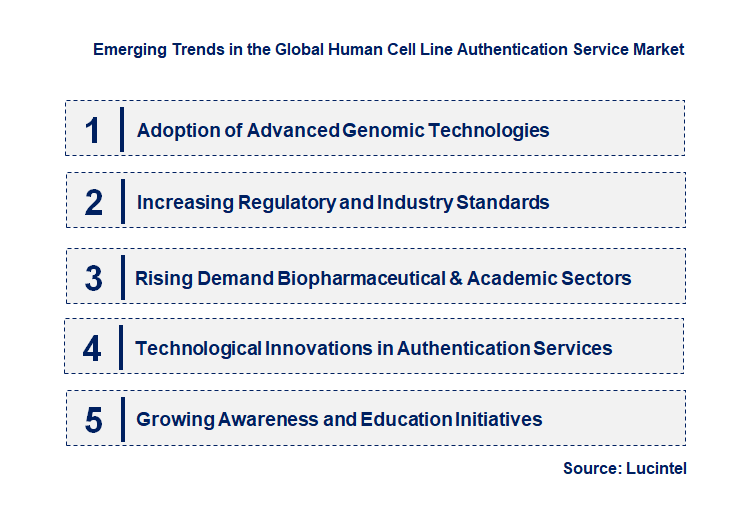 Emerging Trends in the Global Human Cell Line Authentication Service Market

1 Adoption of Advanced Genomic Technologies

2 Increasing Regulatory and Industry Standards

3 Rising Demand Biopharmaceutical & Academic Sectors

4 Technological Innovations in Authentication Services

5 Growing Awareness and Education Initiatives

Source: Lucintel